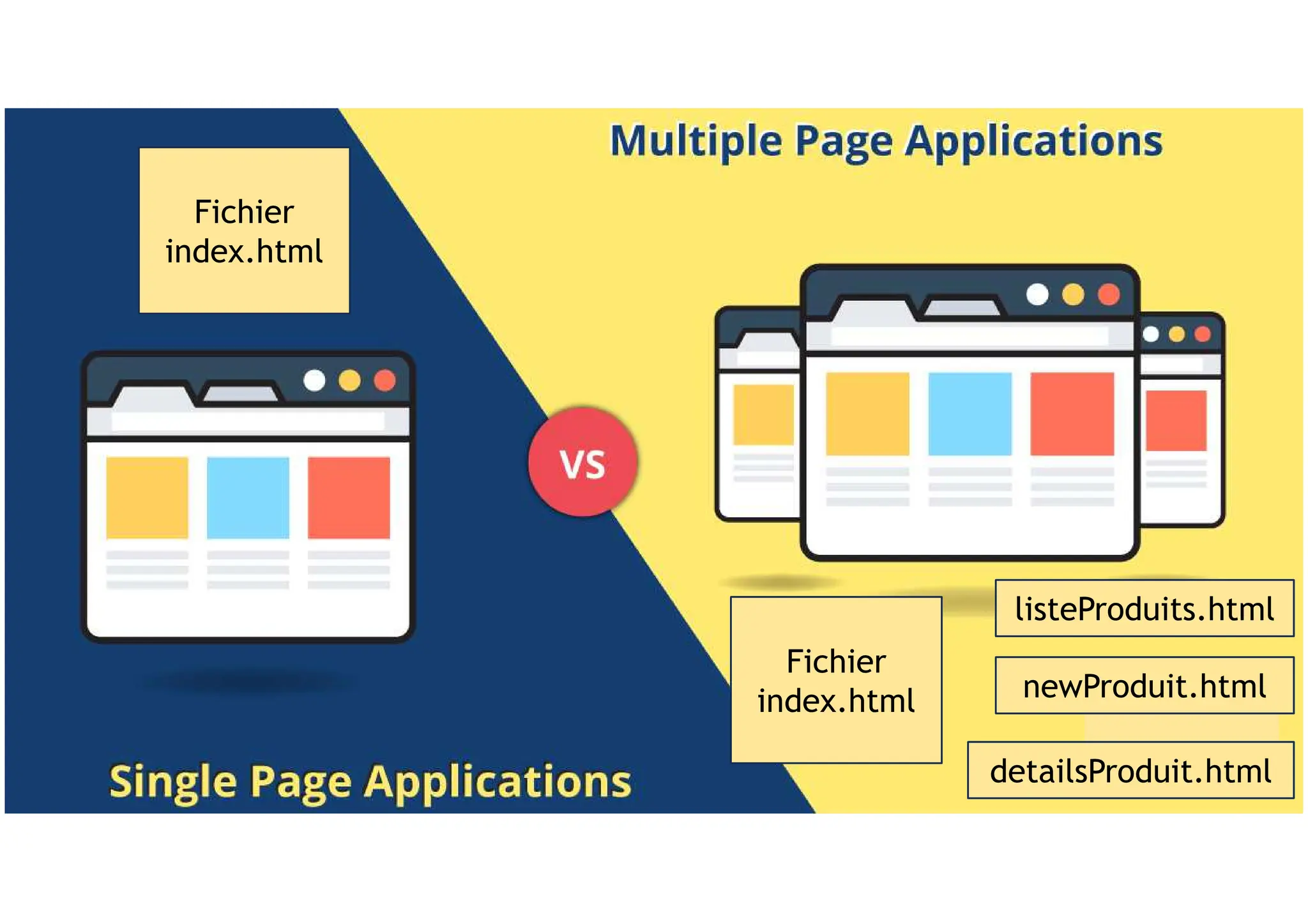 Multiple Page Applications

Fichier index.html

VS

listeProduits.html

Fichier index.html

newProduit.html

detailsProduit.html

Single Page Applications